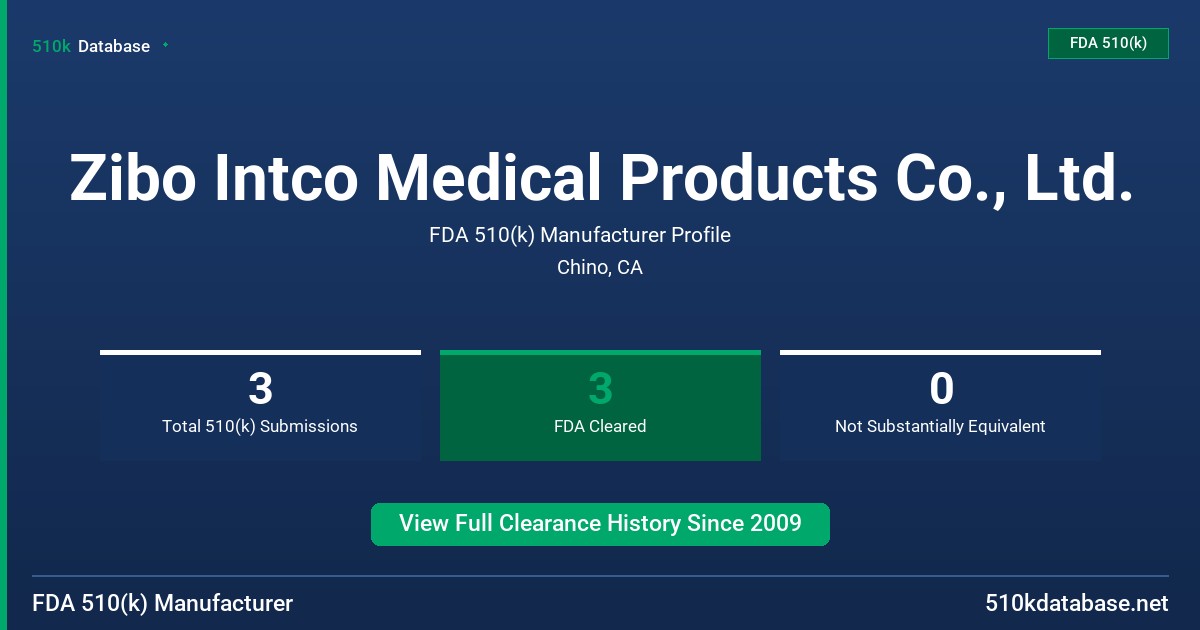 510k Database

FDA 510(k)

Zibo Intco Medical Products Co., Ltd.

FDA 510(k) Manufacturer Profile

Chino, CA

3
Total 510(k) Submissions

3
FDA Cleared

0
Not Substantially Equivalent

View Full Clearance History Since 2009

FDA 510(k) Manufacturer

510kdatabase.net